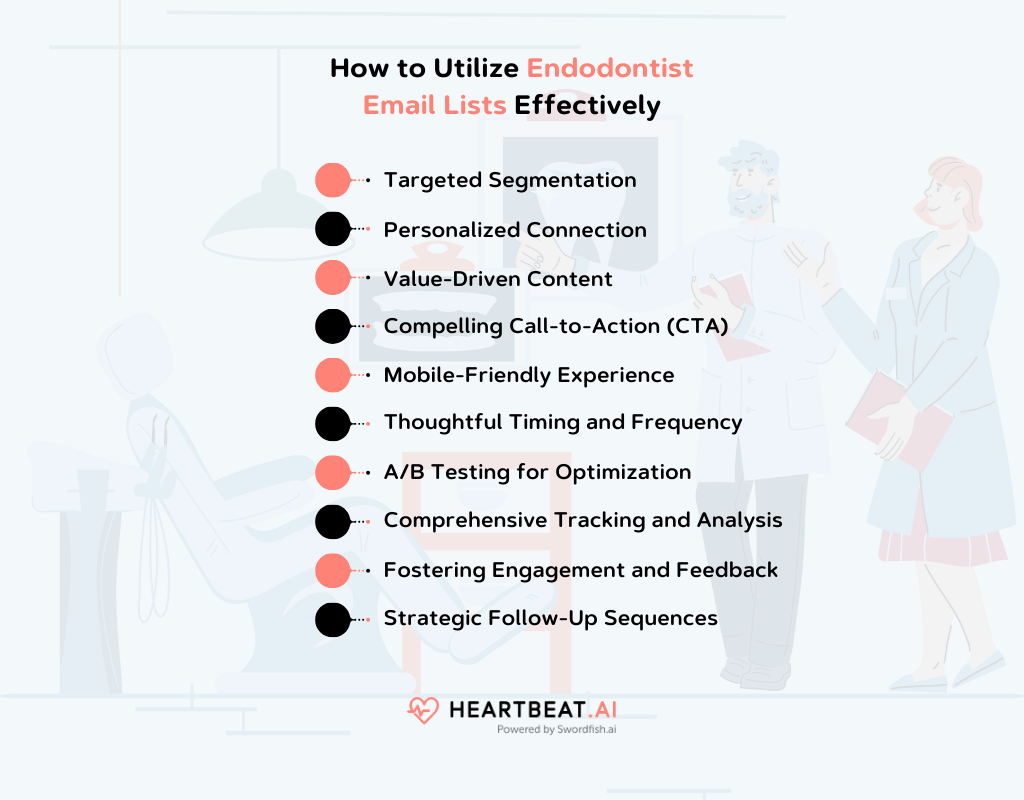 How to Utilize Endodontist Email Lists Effectively

Targeted Segmentation

Personalized Connection

Value-Driven Content

Compelling Call-to-Action (CTA)

Mobile-Friendly Experience

Thoughtful Timing and Frequency

A/B Testing for Optimization

Comprehensive Tracking and Analysis

Fostering Engagement and Feedback

Strategic Follow-Up Sequences

HEARTBEAT.AI
Powered by Swordfish.ai